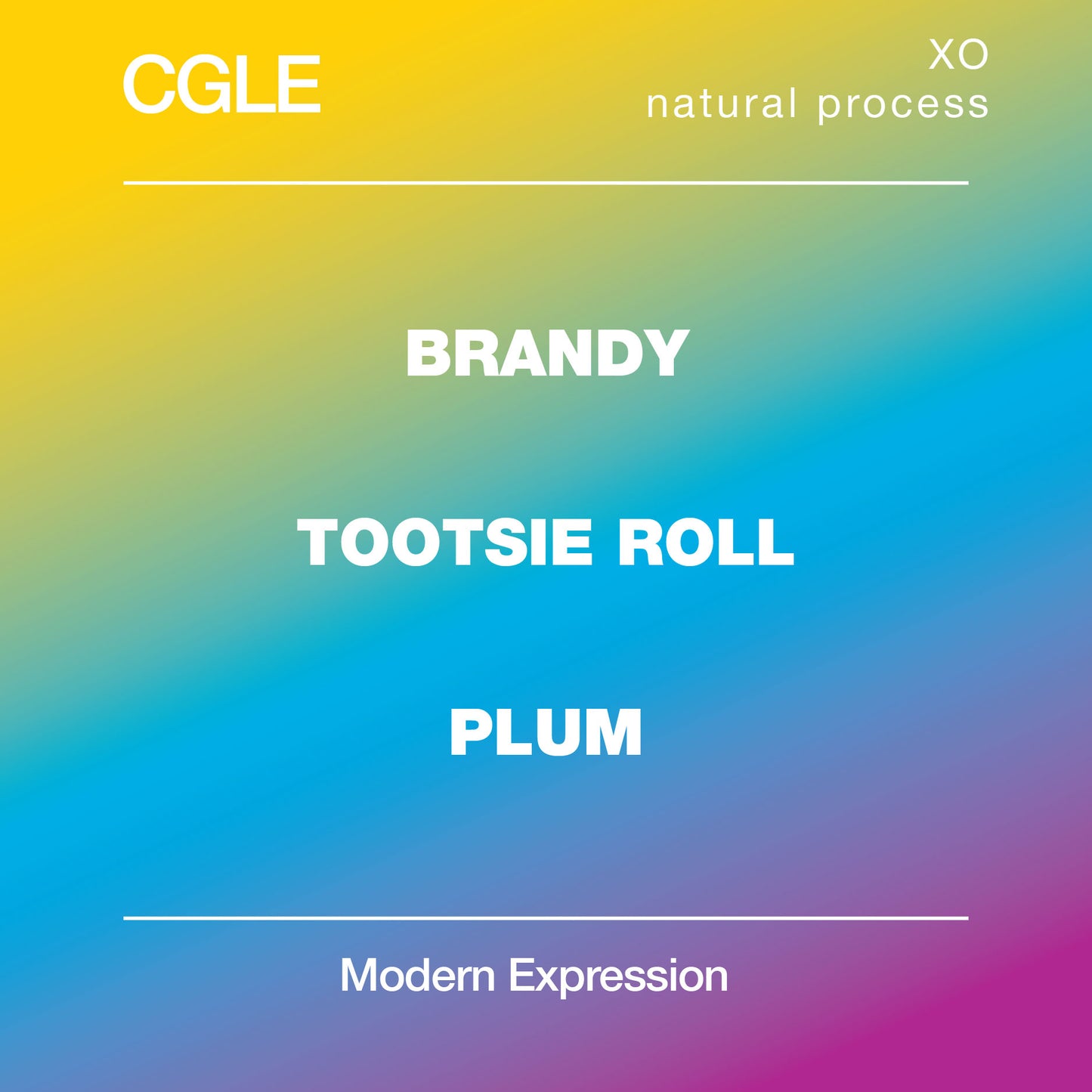 CGLE

XO
natural process

BRANDY

TOOTSIE ROLL

PLUM

Modern Expression